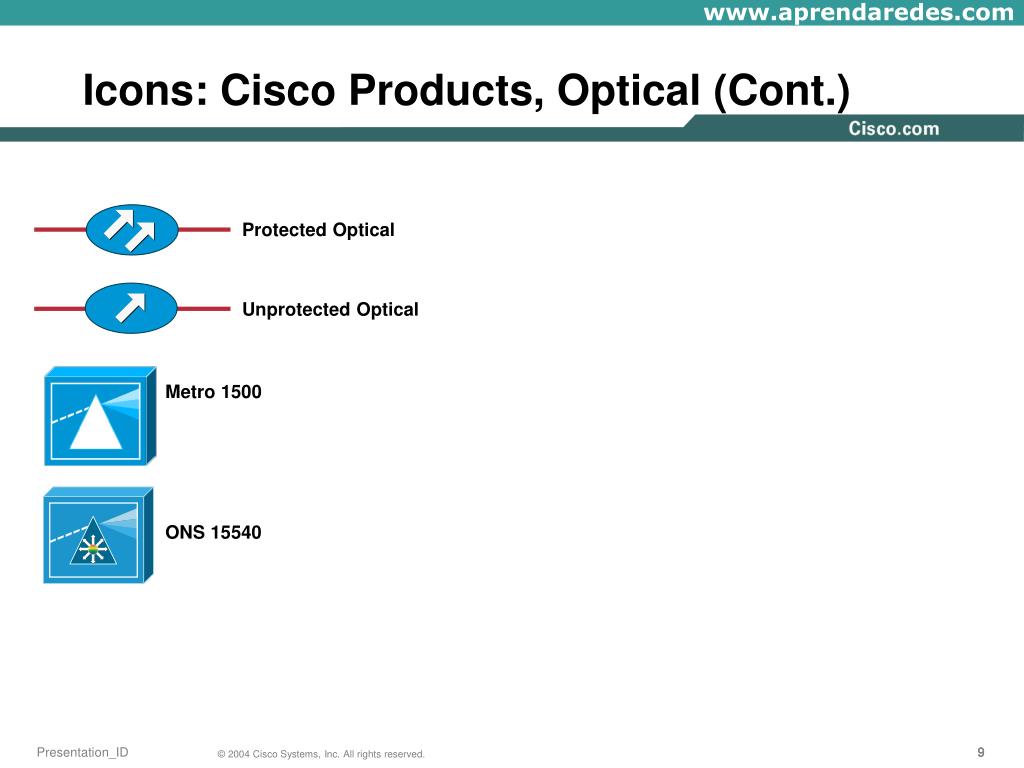 www.aprendaredes.com

Icons: Cisco Products, Optical (Cont.)

Cisco.com

Protected Optical

Unprotected Optical

Metro 1500

ONS 15540

Presentation_ID © 2004 Cisco Systems, Inc. All rights reserved. 9